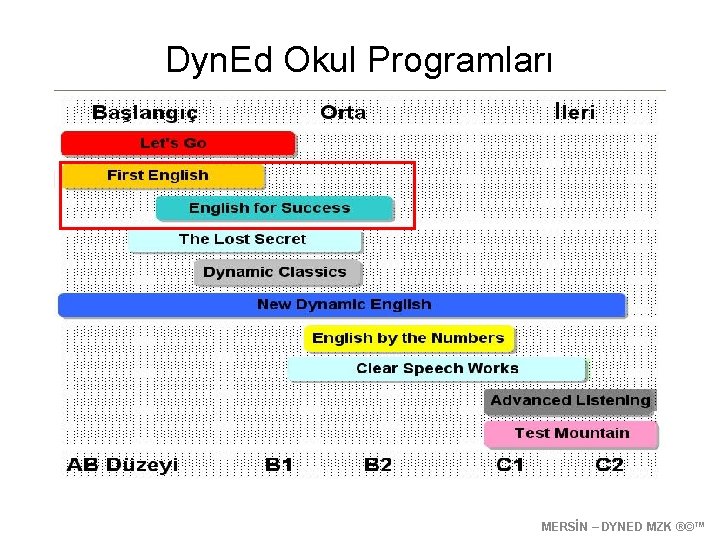 DynEd Okul Programları

Başlangıç Orta İleri

Let's Go

First English

English for Success

The Lost Secret

Dynamic Classics

New Dynamic English

English by the Numbers

Clear Speech Works

Advanced Listening

Test Mountain

AB Düzeyi B1 B2 C1 C2

MERSİN – DYNED MZK ®©™